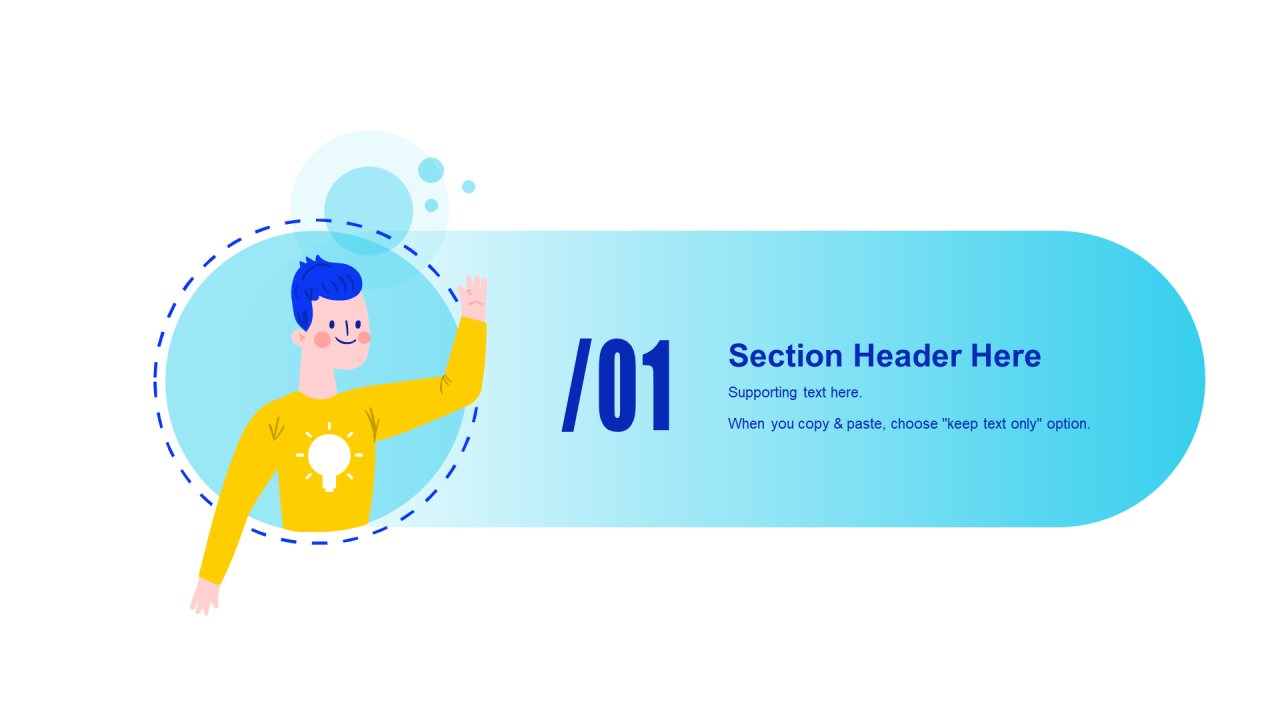 /01

Section Header Here

Supporting text here.

When you copy & paste, choose "keep text only" option.